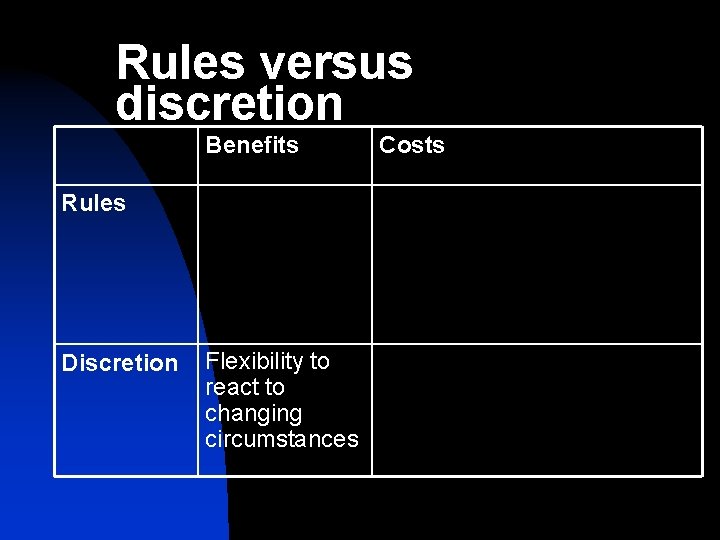 Rules versus discretion

| | Benefits | Costs |
|---|---|---|
| Rules | | |
| Discretion | Flexibility to react to changing circumstances | |